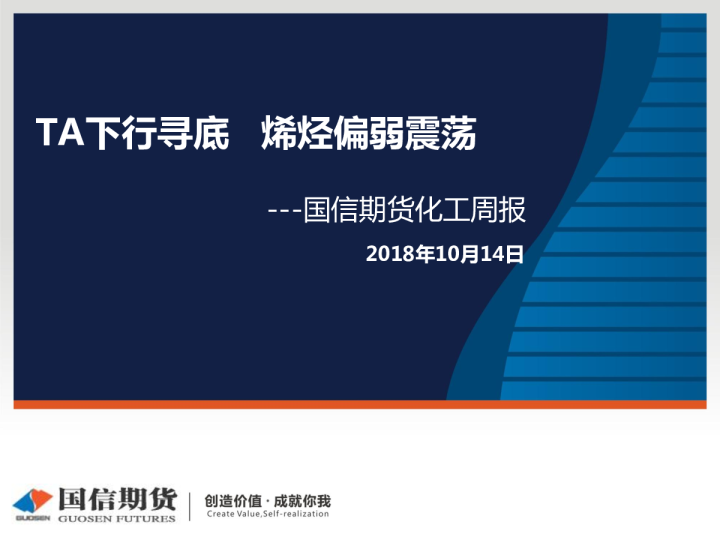 TA下行寻底　烯烃偏弱震荡

---国信期货化工周报

2018年10月14日

GUOSEN 国信期货 GUOSEN FUTURES

创造价值 · 成就你我
Create Value,Self-realization